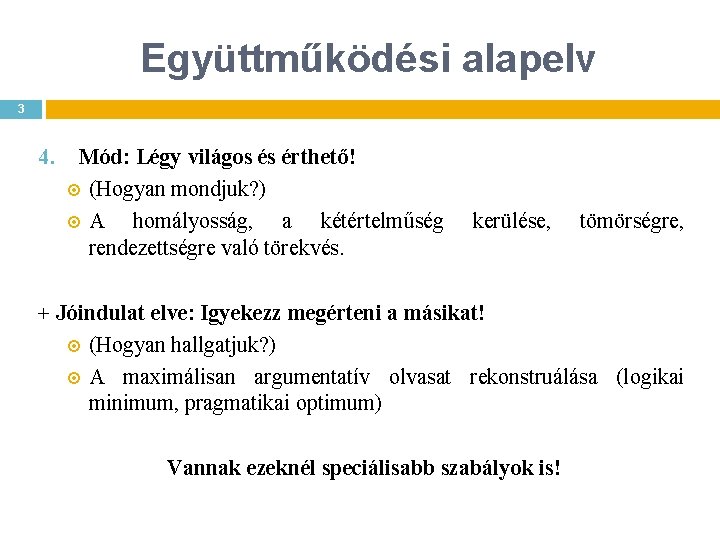 Együttműködési alapelv

3

4. Mód: Légy világos és érthető!

(Hogyan mondjuk?)

A homályosság, a kétértelműség kerülése, tömörségre, rendezettségre való törekvés.

+ Jóindulat elve: Igyekezz megérteni a másikat!

(Hogyan hallgatjuk?)

A maximálisan argumentatív olvasat rekonstruálása (logikai minimum, pragmatikai optimum)

Vannak ezeknél speciálisabb szabályok is!